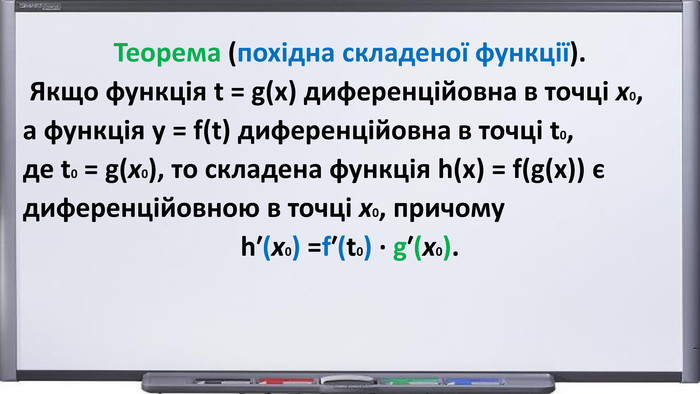 Теорема (похідна складеної функції).

Якщо функція $t = g(x)$ диференційовна в точці $x_0$, а функція $y = f(t)$ диференційовна в точці $t_0$, де $t_0 = g(x_0)$, то складена функція $h(x) = f(g(x))$ є диференційовною в точці $x_0$, причому

$h'(x_0) = f'(t_0) \cdot g'(x_0)$.